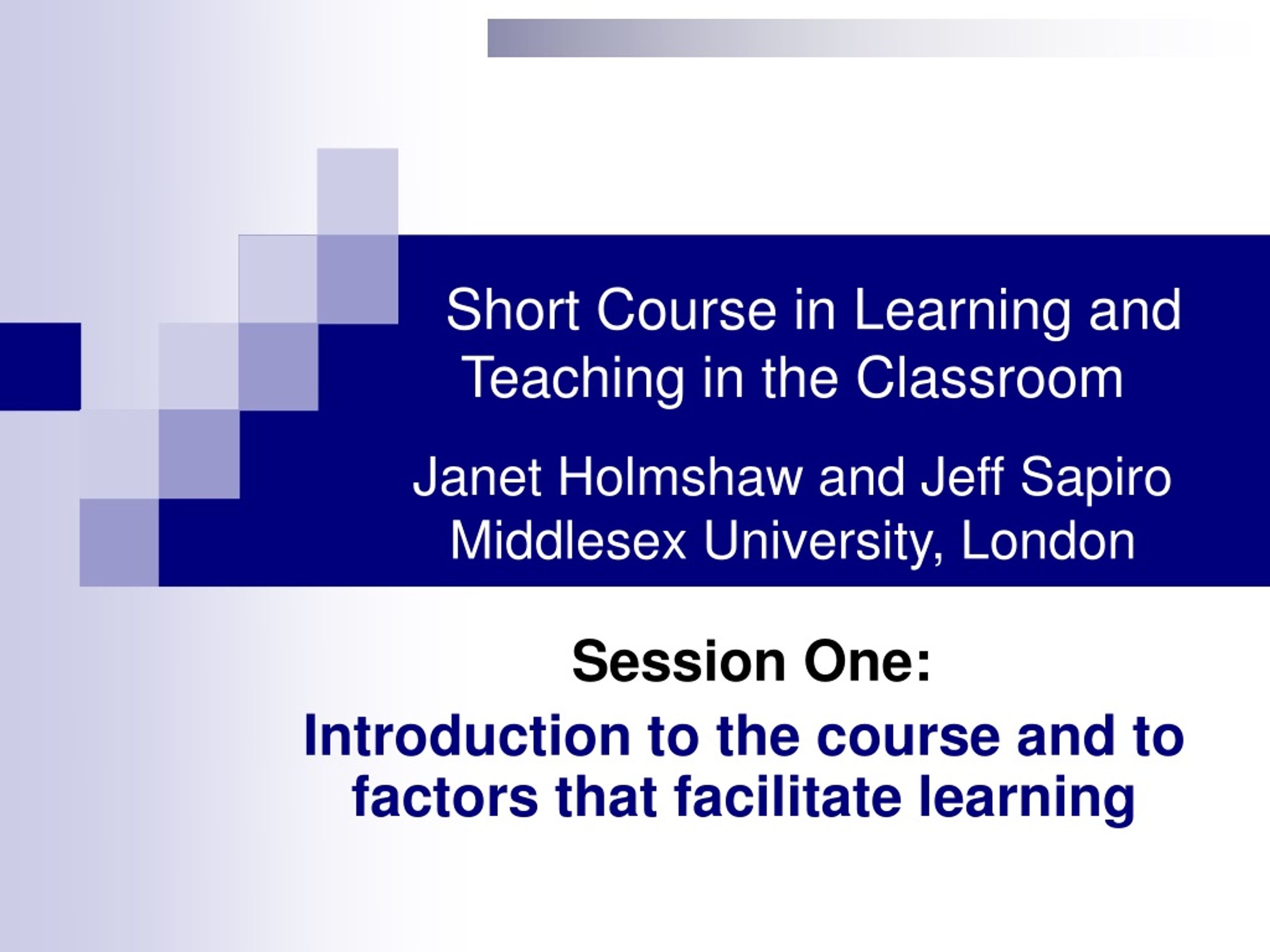 Short Course in Learning and Teaching in the Classroom

Janet Holmshaw and Jeff Sapiro
Middlesex University, London

Session One:

Introduction to the course and to factors that facilitate learning